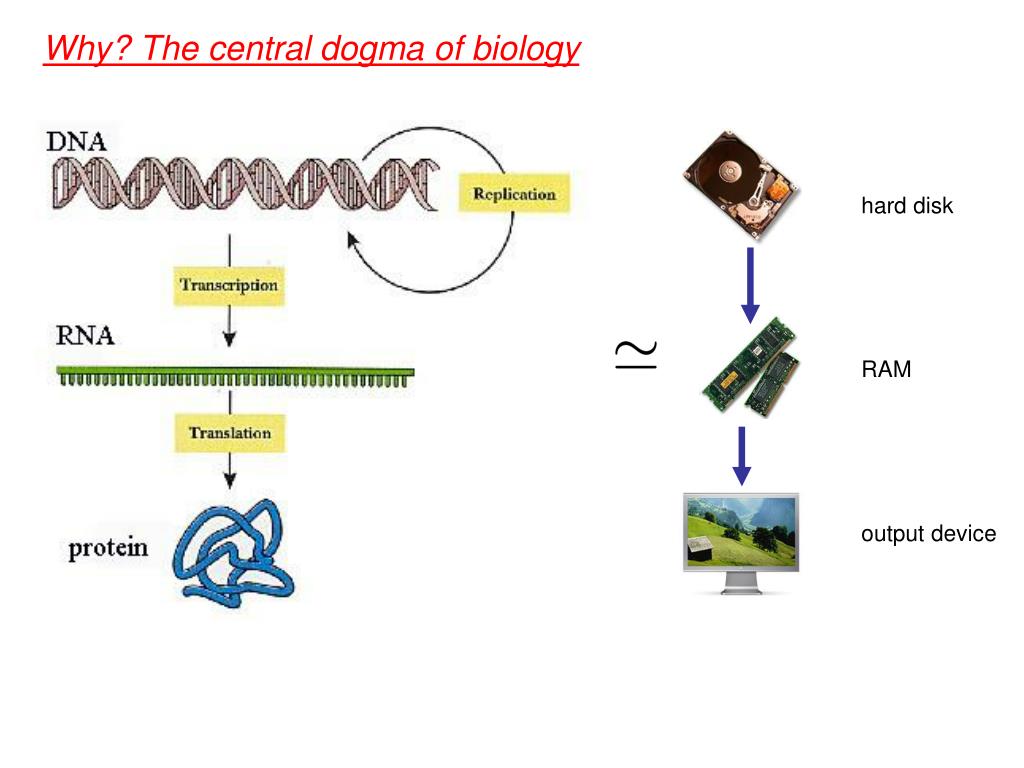 Why? The central dogma of biology

DNA

Replication

Transcription

RNA

Translation

protein

$\simeq$

hard disk

RAM

output device